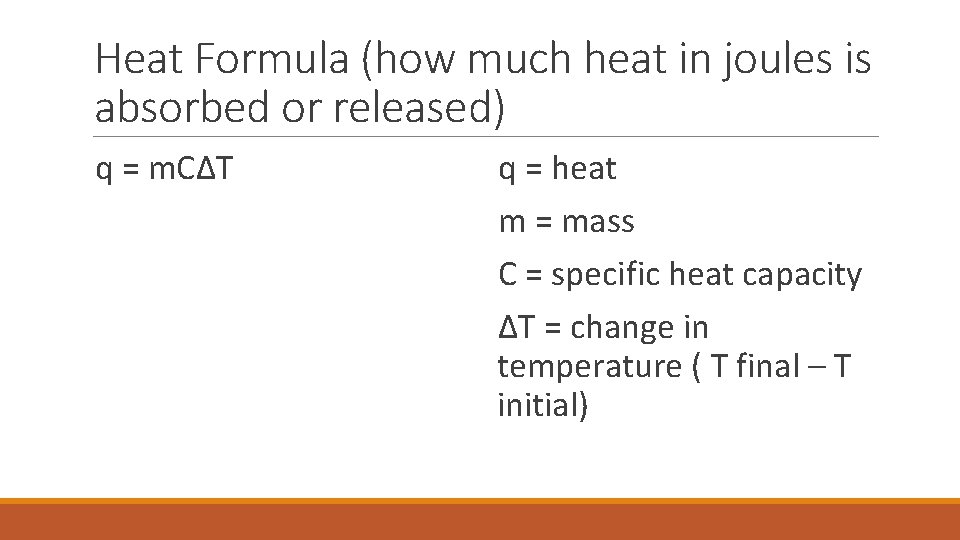 Heat Formula (how much heat in joules is absorbed or released)

$q = mC\Delta T$

q = heat

m = mass

C = specific heat capacity

$\Delta T$ = change in temperature ( T final – T initial)